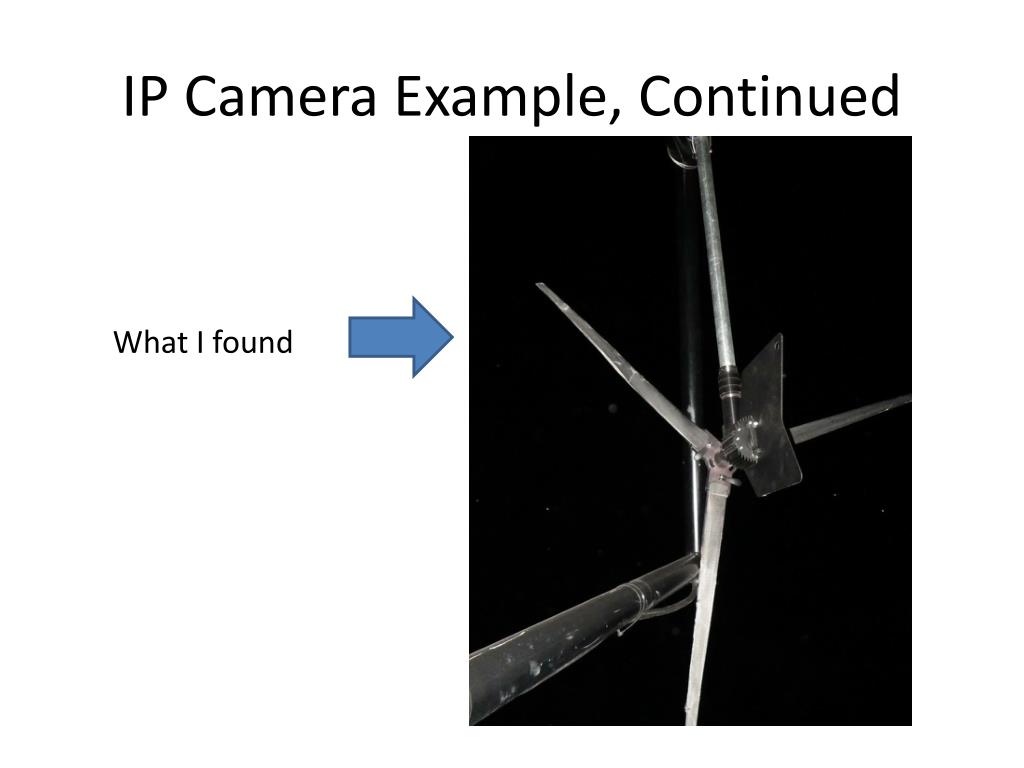 IP Camera Example, Continued

What I found